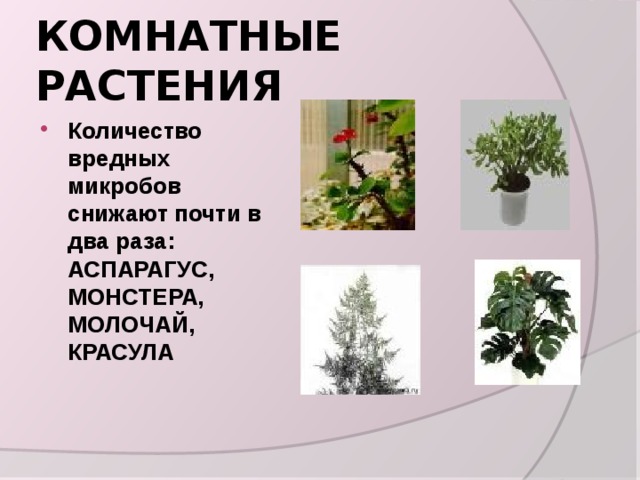 КОМНАТНЫЕ РАСТЕНИЯ

• Количество вредных микробов снижают почти в два раза: АСПАРАГУС, МОНСТЕРА, МОЛОЧАЙ, КРАСУЛА